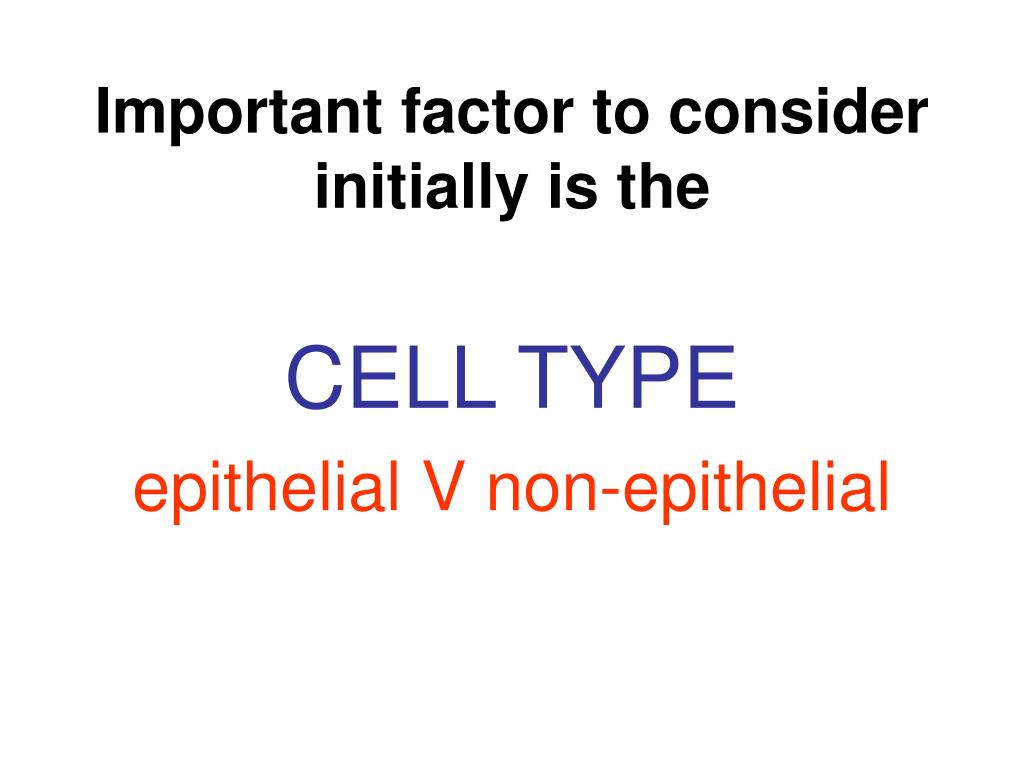 Important factor to consider initially is the

CELL TYPE

epithelial V non-epithelial